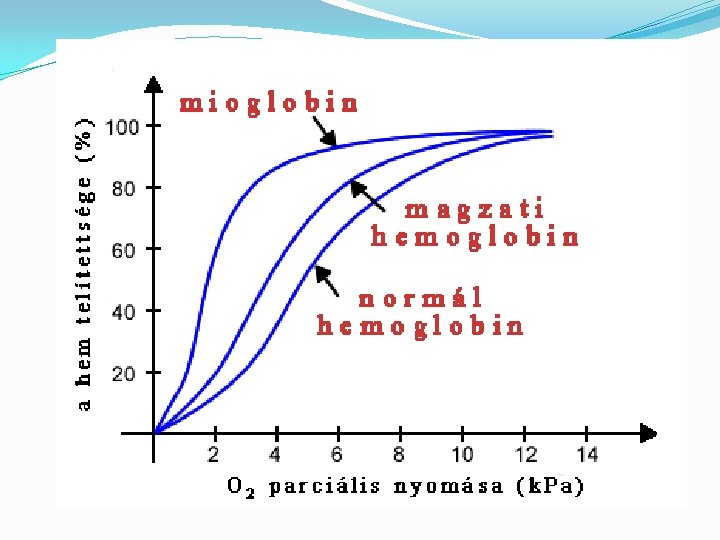 mioglobin

magzati hemoglobin

normál hemoglobin

a hem telítettsége (%)

100
80
60
40
20

2
4
6
8
10
12
14

$O_2$ parciális nyomása (kPa)